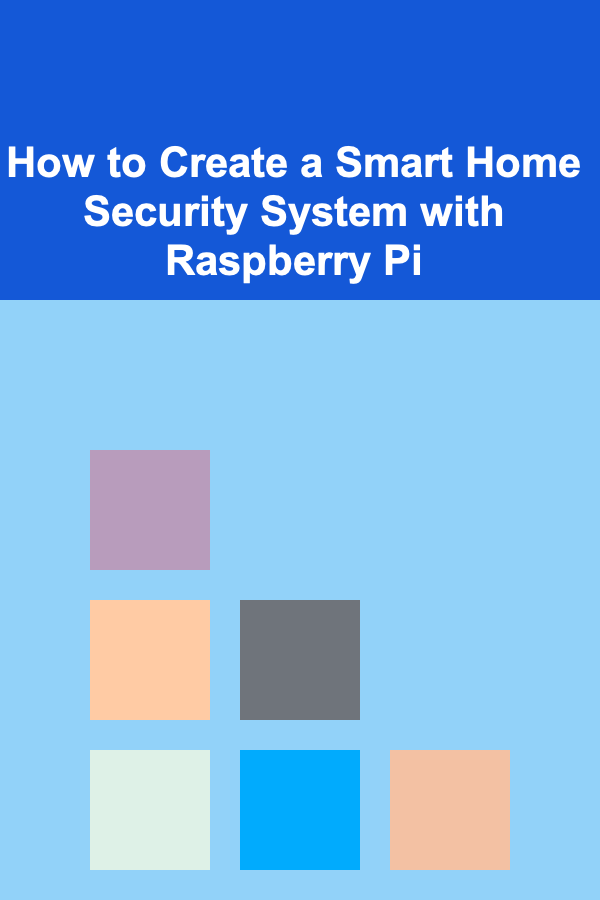 How to Create a Smart Home Security System with Raspberry Pi